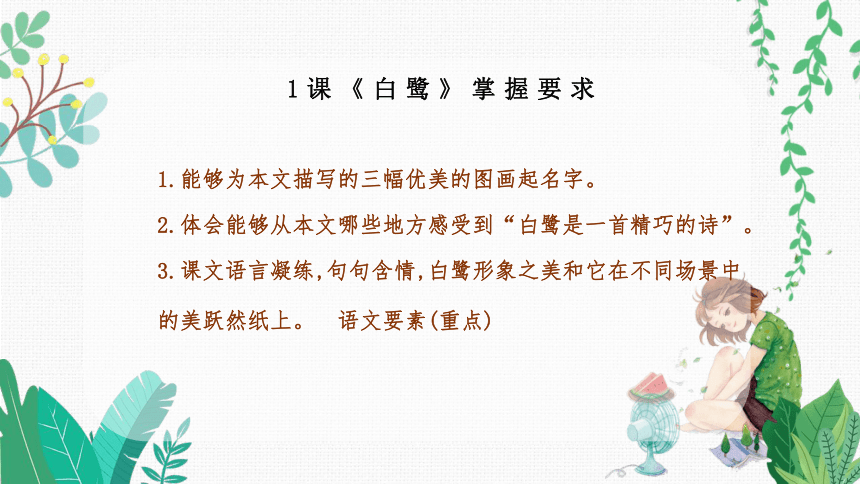 1课《白鹭》掌握要求

1.能够为本文描写的三幅优美的图画起名字。

2.体会能够从本文哪些地方感受到“白鹭是一首精巧的诗”。

3.课文语言凝练,句句含情,白鹭形象之美和它在不同场景中的美跃然纸上。 语文要素(重点)